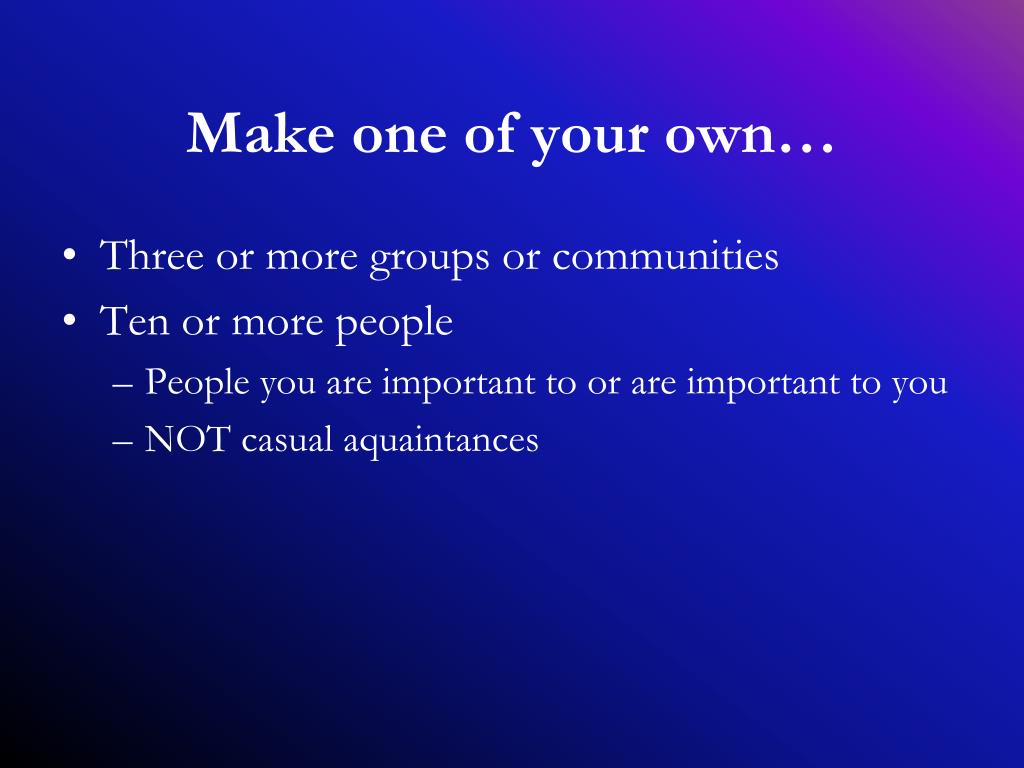 Make one of your own…

• Three or more groups or communities
• Ten or more people
– People you are important to or are important to you
– NOT casual aquaintances